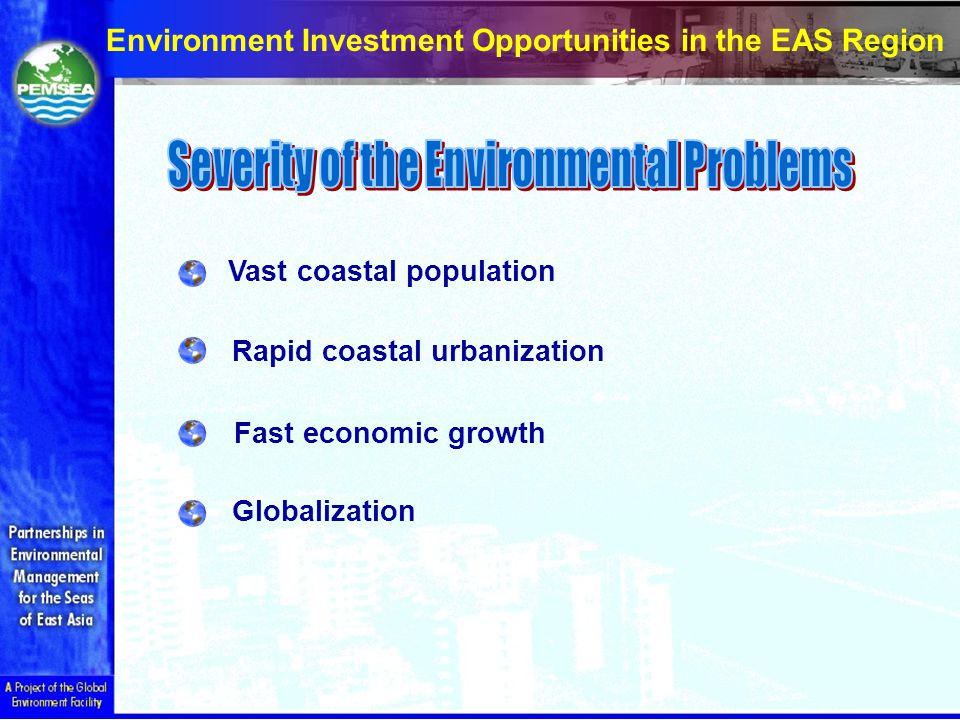 PEMSEA

Environment Investment Opportunities in the EAS Region

Severity of the Environmental Problems

Vast coastal population

Rapid coastal urbanization

Fast economic growth

Globalization

Partnerships in Environmental Management for the Seas of East Asia

A Project of the Global Environment Facility